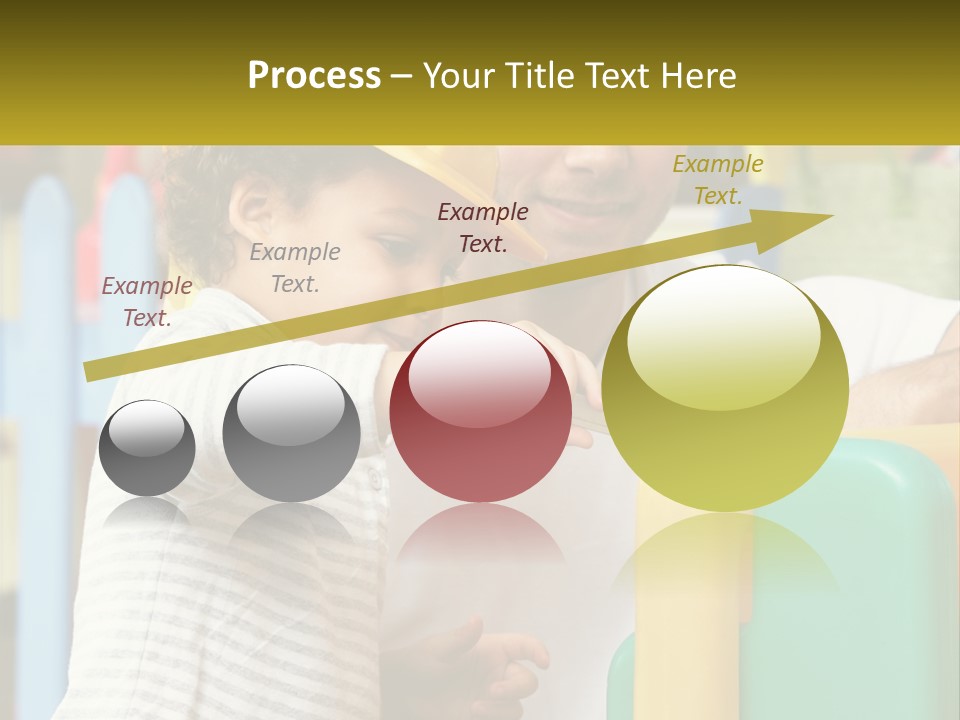 Process – Your Title Text Here

Example Text.

Example Text.

Example Text.

Example Text.